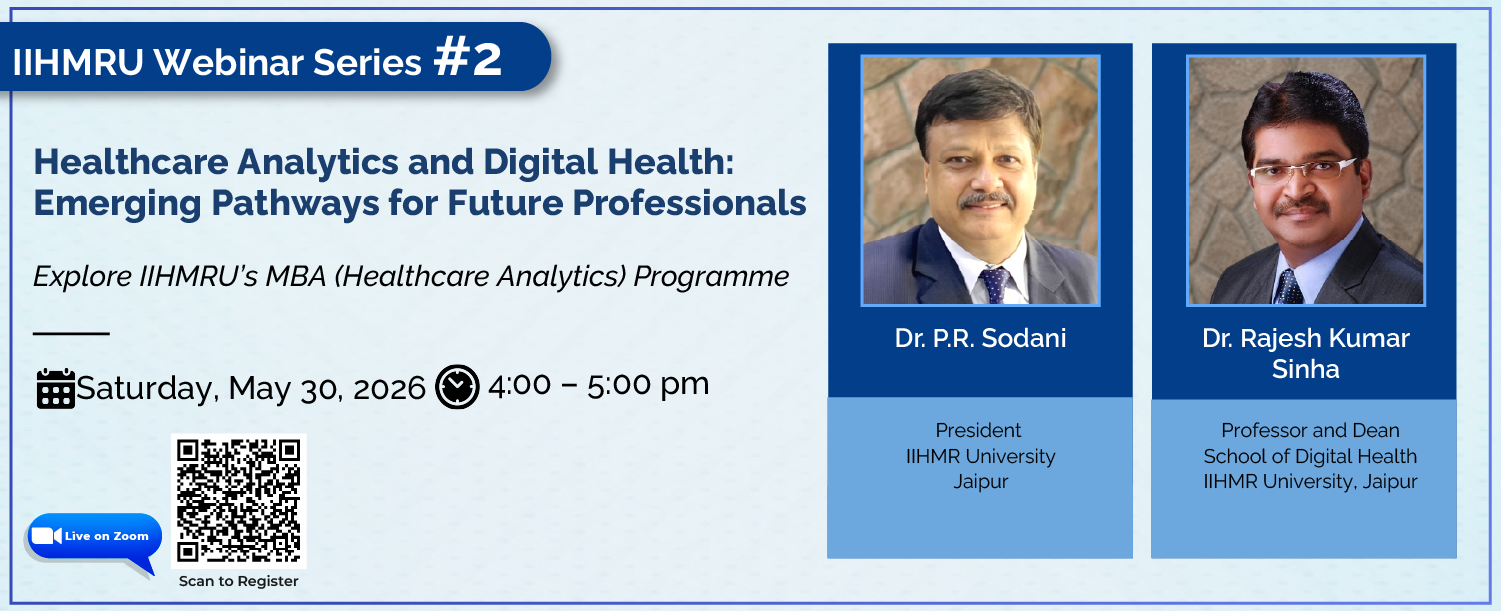 IIHMRU Webinar Series #2

Healthcare Analytics and Digital Health: Emerging Pathways for Future Professionals

Explore IIHMRU's MBA (Healthcare Analytics) Programme

Saturday, May 30, 2026 4:00 – 5:00 pm

Live on Zoom

Scan to Register

Dr. P.R. Sodani

President
IIHMR University
Jaipur

Dr. Rajesh Kumar Sinha

Professor and Dean
School of Digital Health
IIHMR University, Jaipur